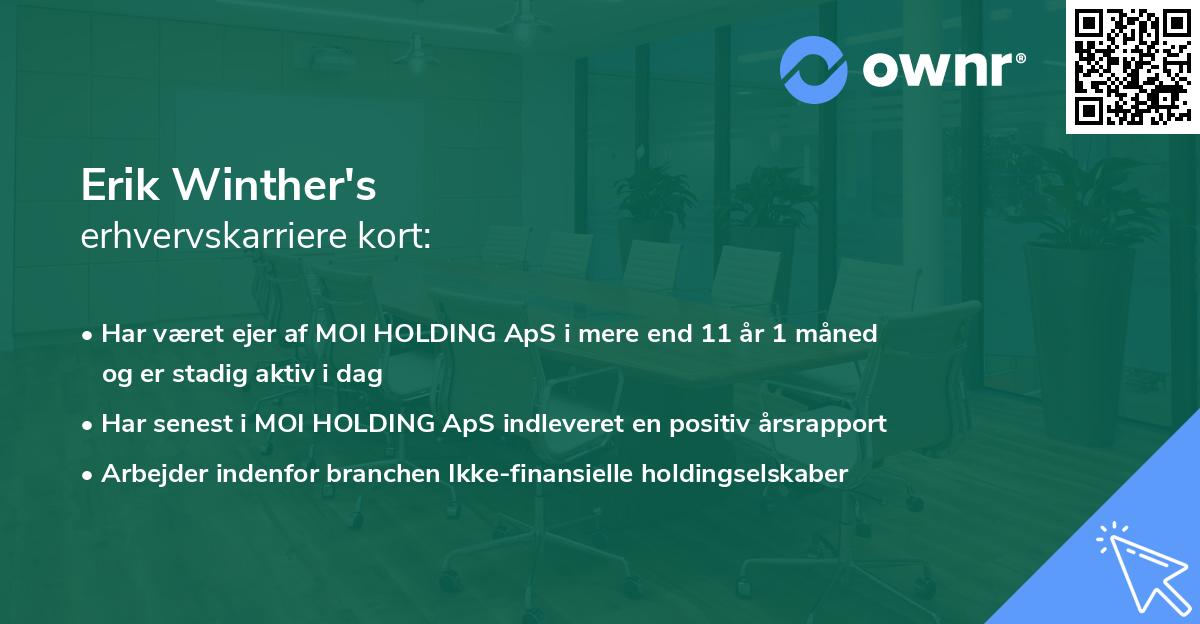 ownr®

Erik Winther's
erhvervskarriere kort:

• Har været ejer af MOI HOLDING ApS i mere end 11 år 1 måned og er stadig aktiv i dag

• Har senest i MOI HOLDING ApS indleveret en positiv årsrapport

• Arbejder indenfor branchen Ikke-finansielle holdingselskaber